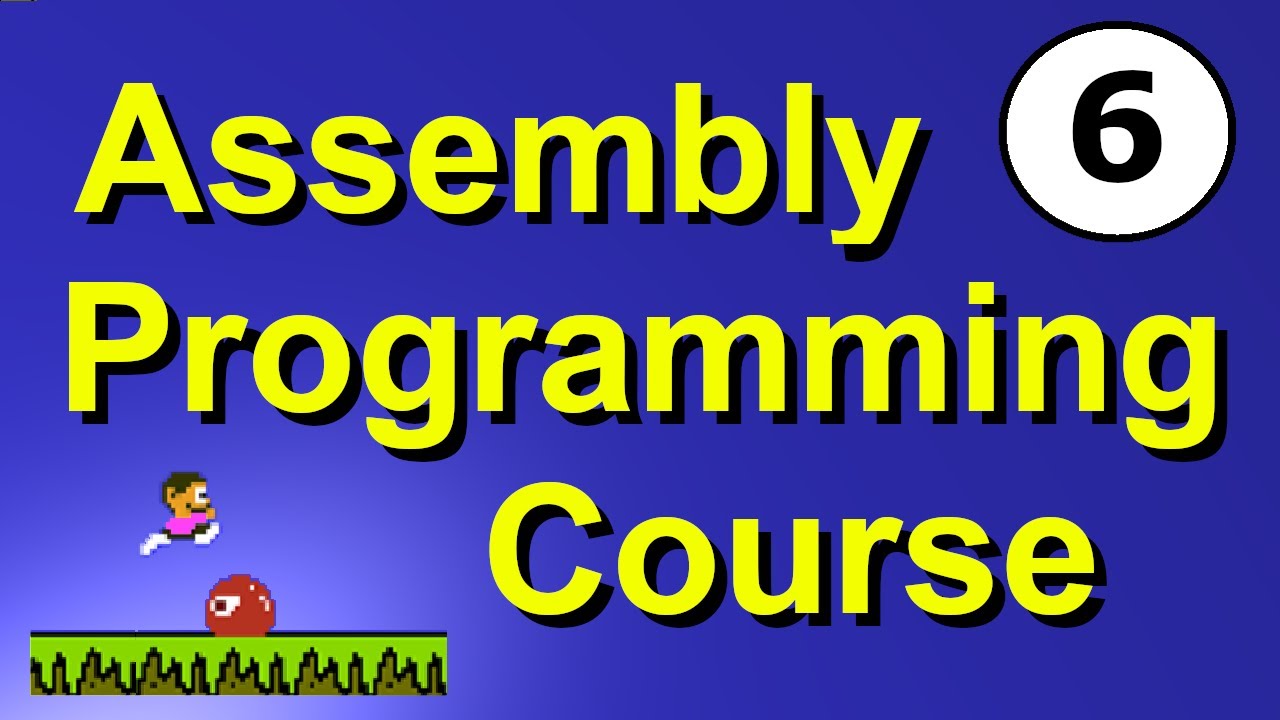 Assembly
6
Programming
Course